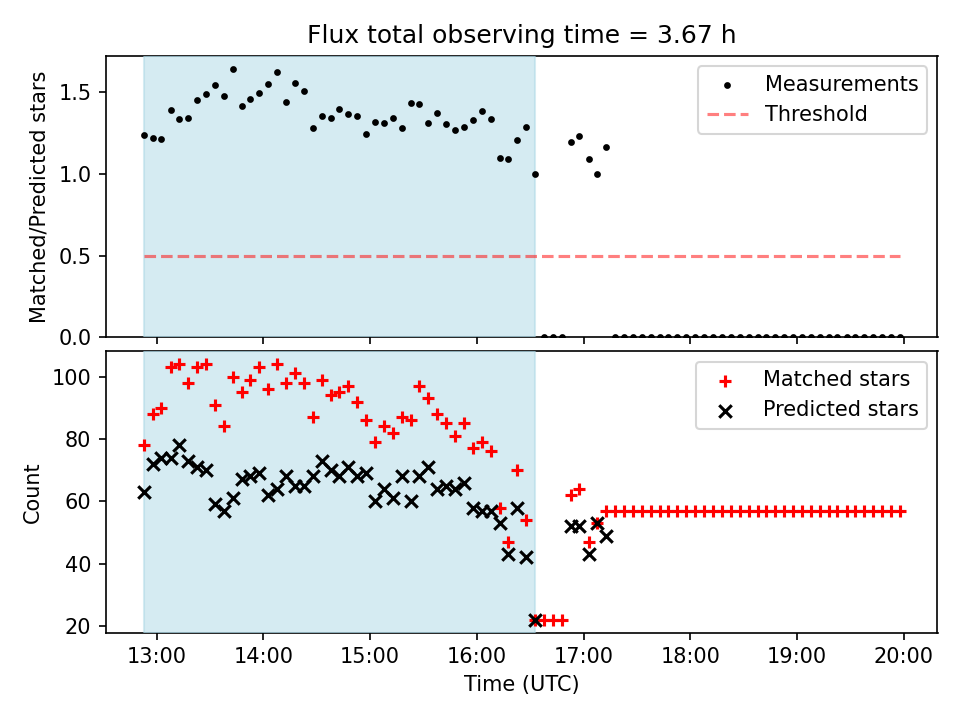 Flux total observing time = 3.67 h

Matched/Predicted stars

1.5
1.0
0.5
0.0

Measurements
Threshold

Count

100
80
60
40
20

Matched stars
Predicted stars

13:00 14:00 15:00 16:00 17:00 18:00 19:00 20:00

Time (UTC)